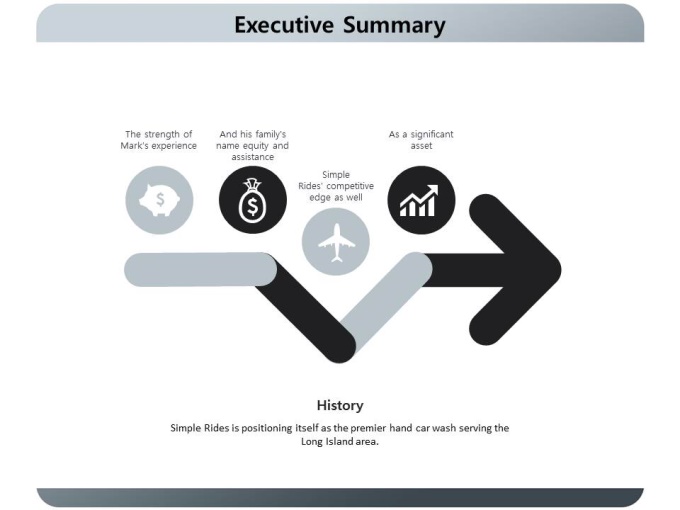 Executive Summary

The strength of Mark's experience

And his family's name equity and assistance

Simple Rides' competitive edge as well

As a significant asset

$

$

History

Simple Rides is positioning itself as the premier hand car wash serving the Long Island area.